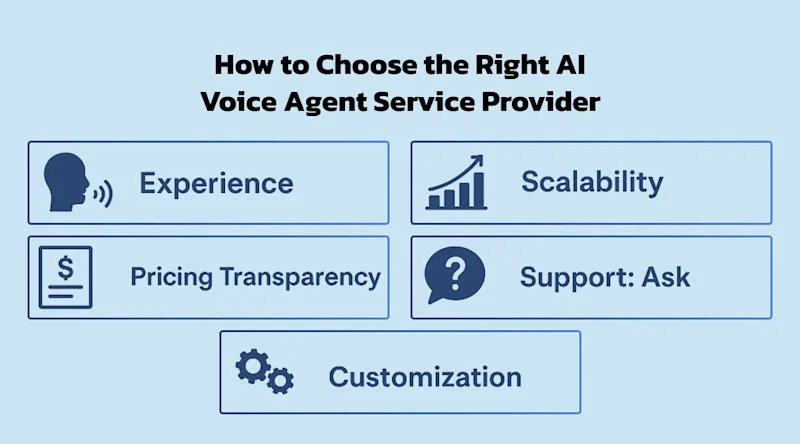 How to Choose the Right AI Voice Agent Service Provider

Experience

Scalability

$

Pricing Transparency

?

Support: Ask

Customization